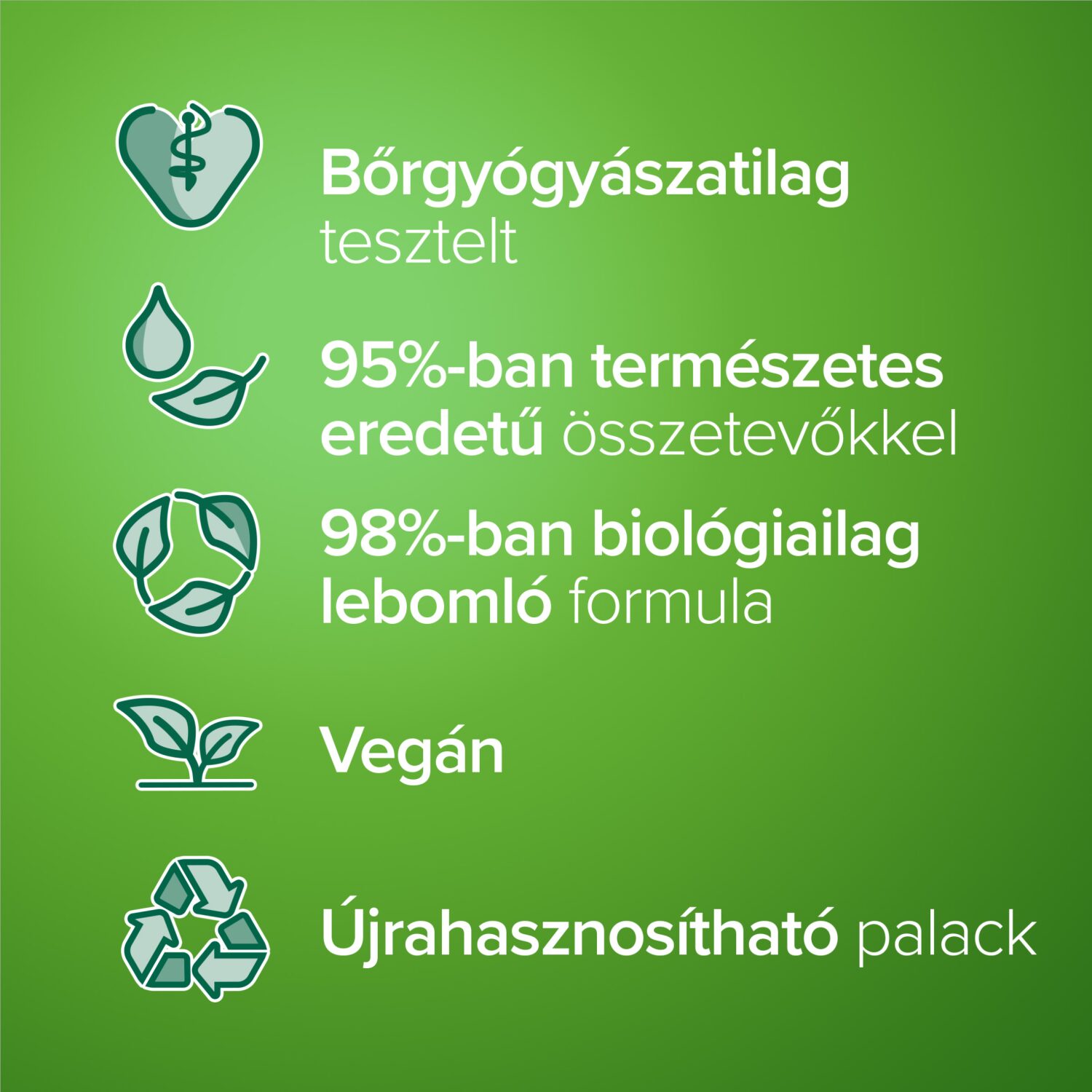 Bőrgyógyászatilag tesztelt

95%-ban természetes eredetű összetevőkkel

98%-ban biológiailag lebomló formula

Vegán

Újrahasznosítható palack